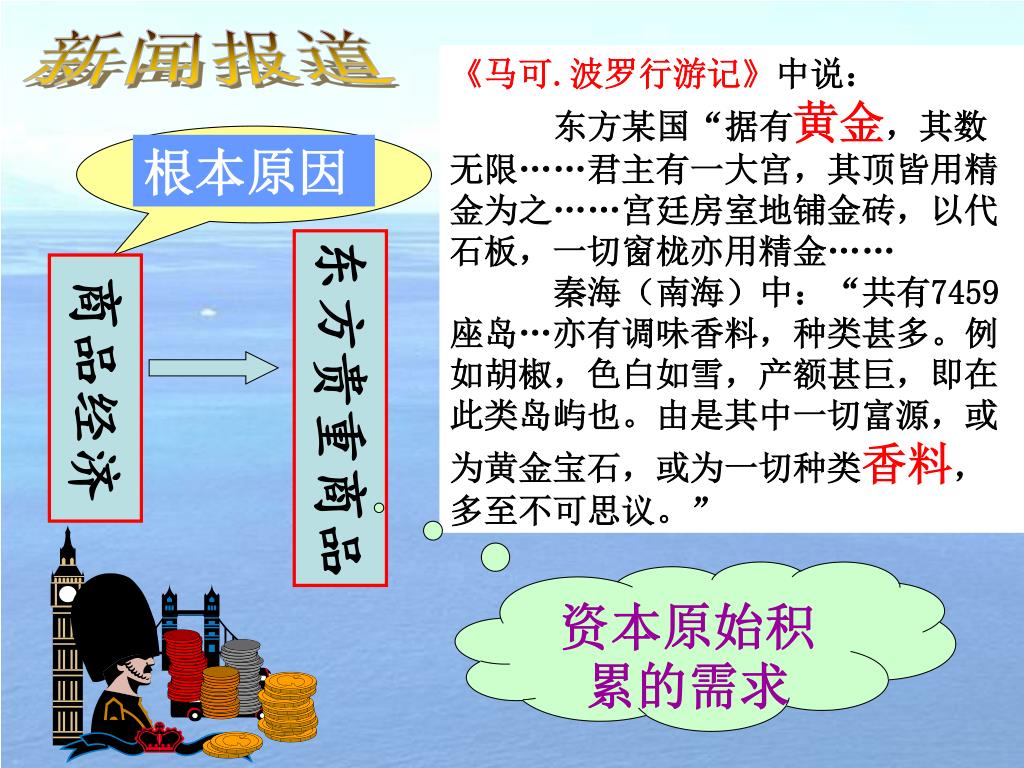 新闻报道

根本原因

商品经济

东方贵重商品

《马可.波罗行游记》中说：

东方某国“据有黄金，其数无限……君主有一大宫，其顶皆用精金为之……宫廷房室地铺金砖，以代石板，一切窗栊亦用精金……

秦海（南海）中：“共有7459座岛…亦有调味香料，种类甚多。例如胡椒，色白如雪，产额甚巨，即在此类岛屿也。由是其中一切富源，或为黄金宝石，或为一切种类香料，多至不可思议。”

资本原始积累的需求